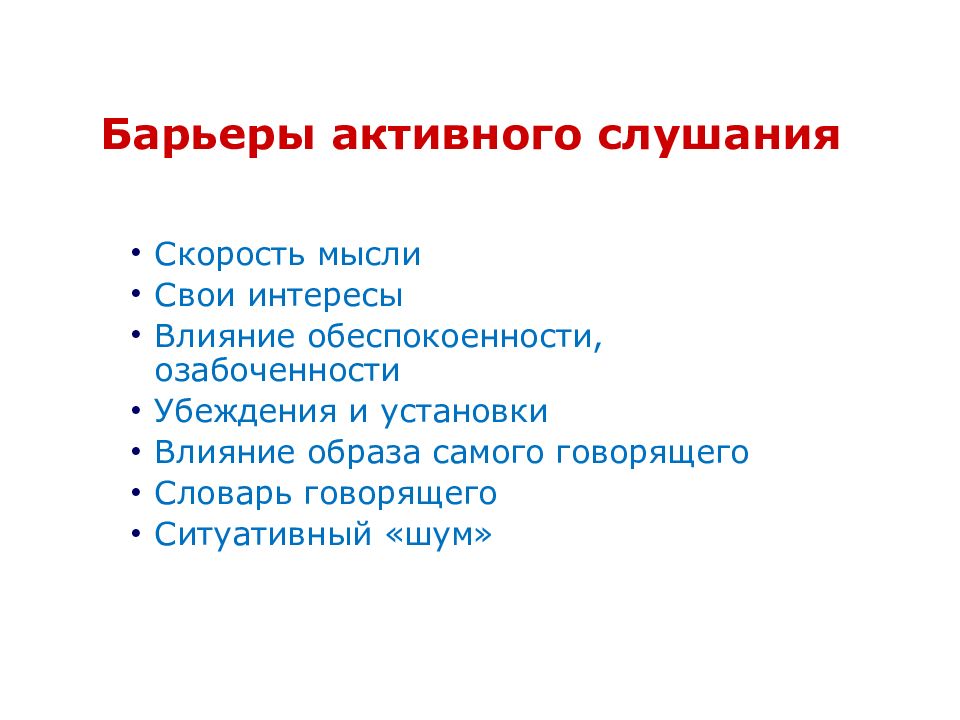 Барьеры активного слушания

• Скорость мысли
• Свои интересы
• Влияние обеспокоенности, озабоченности
• Убеждения и установки
• Влияние образа самого говорящего
• Словарь говорящего
• Ситуативный «шум»